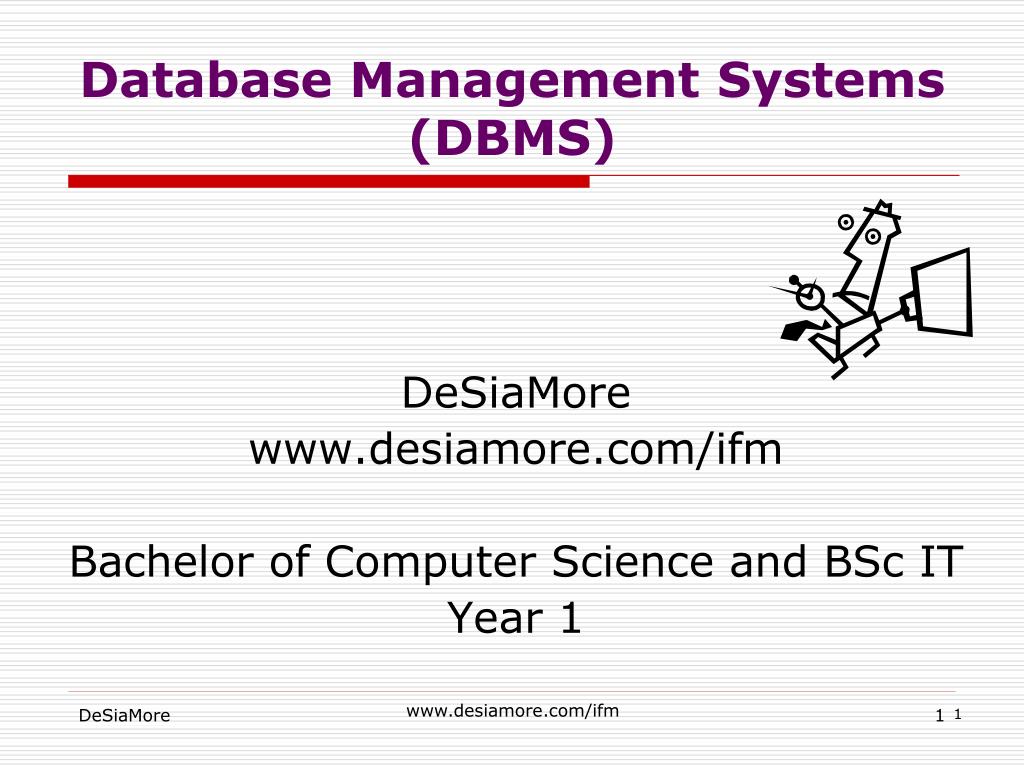 Database Management Systems (DBMS)

DeSiaMore
www.desiamore.com/ifm

Bachelor of Computer Science and BSc IT Year 1

DeSiaMore

www.desiamore.com/ifm

1 1